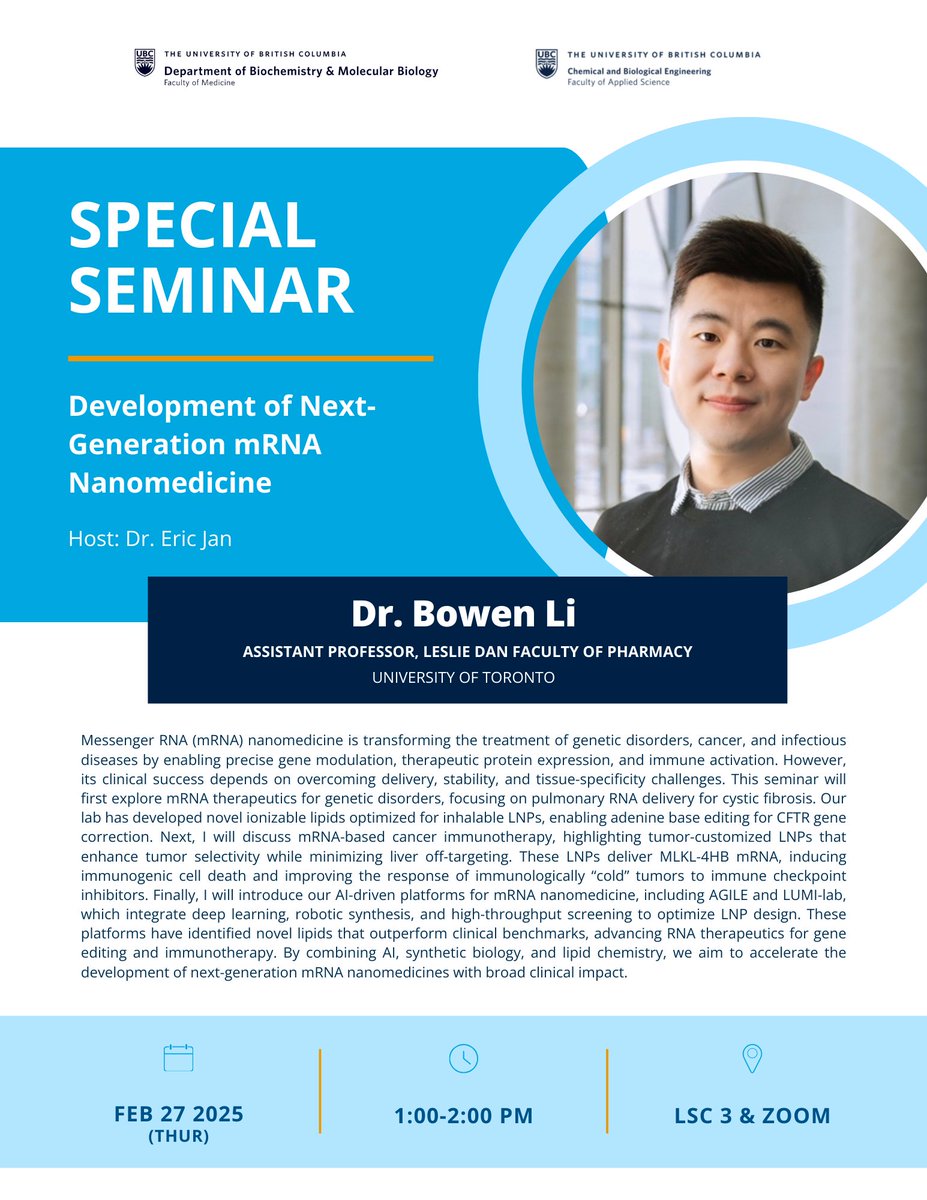 UBC THE UNIVERSITY OF BRITISH COLUMBIA
Department of Biochemistry & Molecular Biology
Faculty of Medicine

UBC THE UNIVERSITY OF BRITISH COLUMBIA
Chemical and Biological Engineering
Faculty of Applied Science

SPECIAL SEMINAR

Development of Next-Generation mRNA Nanomedicine

Host: Dr. Eric Jan

Dr. Bowen Li
ASSISTANT PROFESSOR, LESLIE DAN FACULTY OF PHARMACY
UNIVERSITY OF TORONTO

Messenger RNA (mRNA) nanomedicine is transforming the treatment of genetic disorders, cancer, and infectious diseases by enabling precise gene modulation, therapeutic protein expression, and immune activation. However, its clinical success depends on overcoming delivery, stability, and tissue-specificity challenges. This seminar will first explore mRNA therapeutics for genetic disorders, focusing on pulmonary RNA delivery for cystic fibrosis. Our lab has developed novel ionizable lipids optimized for inhalable LNPs, enabling adenine base editing for CFTR gene correction. Next, I will discuss mRNA-based cancer immunotherapy, highlighting tumor-customized LNPs that enhance tumor selectivity while minimizing liver off-targeting. These LNPs deliver MLKL-4HB mRNA, inducing immunogenic cell death and improving the response of immunologically “cold” tumors to immune checkpoint inhibitors. Finally, I will introduce our AI-driven platforms for mRNA nanomedicine, including AGILE and LUMI-lab, which integrate deep learning, robotic synthesis, and high-throughput screening to optimize LNP design. These platforms have identified novel lipids that outperform clinical benchmarks, advancing RNA therapeutics for gene editing and immunotherapy. By combining AI, synthetic biology, and lipid chemistry, we aim to accelerate the development of next-generation mRNA nanomedicines with broad clinical impact.

FEB 27 2025
(THUR)

1:00-2:00 PM

LSC 3 & ZOOM